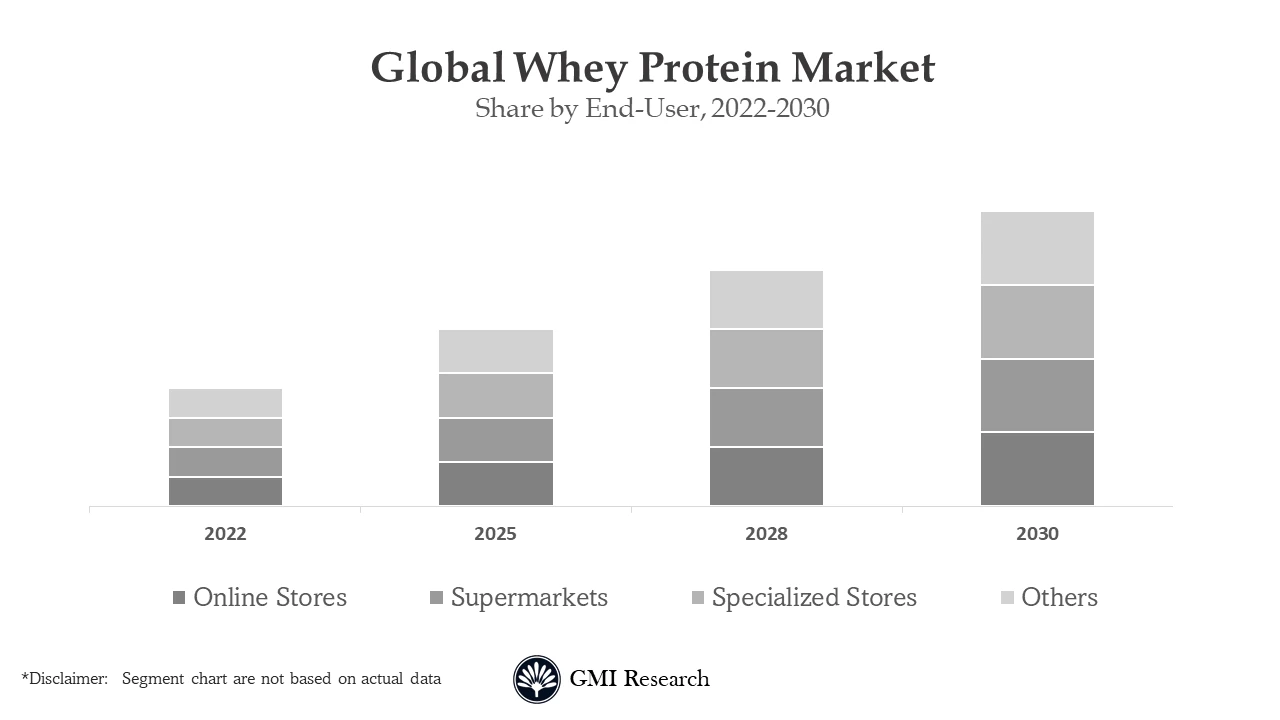 Global Whey Protein Market
Share by End-User, 2022-2030

2022
2025
2028
2030

Online Stores
Supermarkets
Specialized Stores
Others

*Disclaimer: Segment chart are not based on actual data

GMI Research